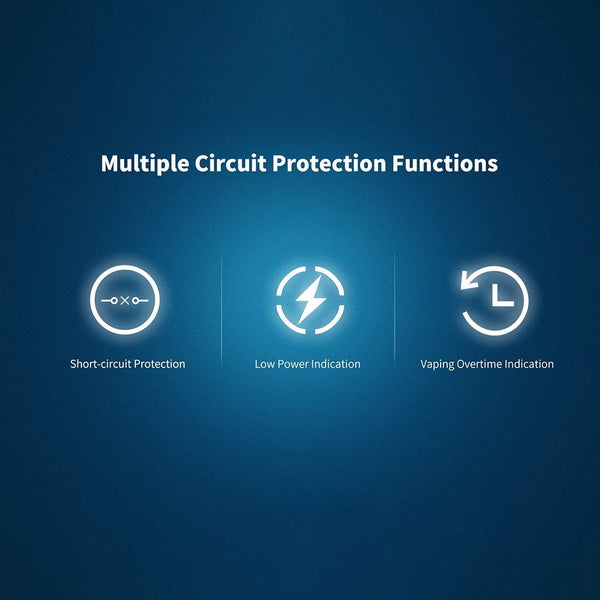 Multiple Circuit Protection Functions

Short-circuit Protection

Low Power Indication

Vaping Overtime Indication